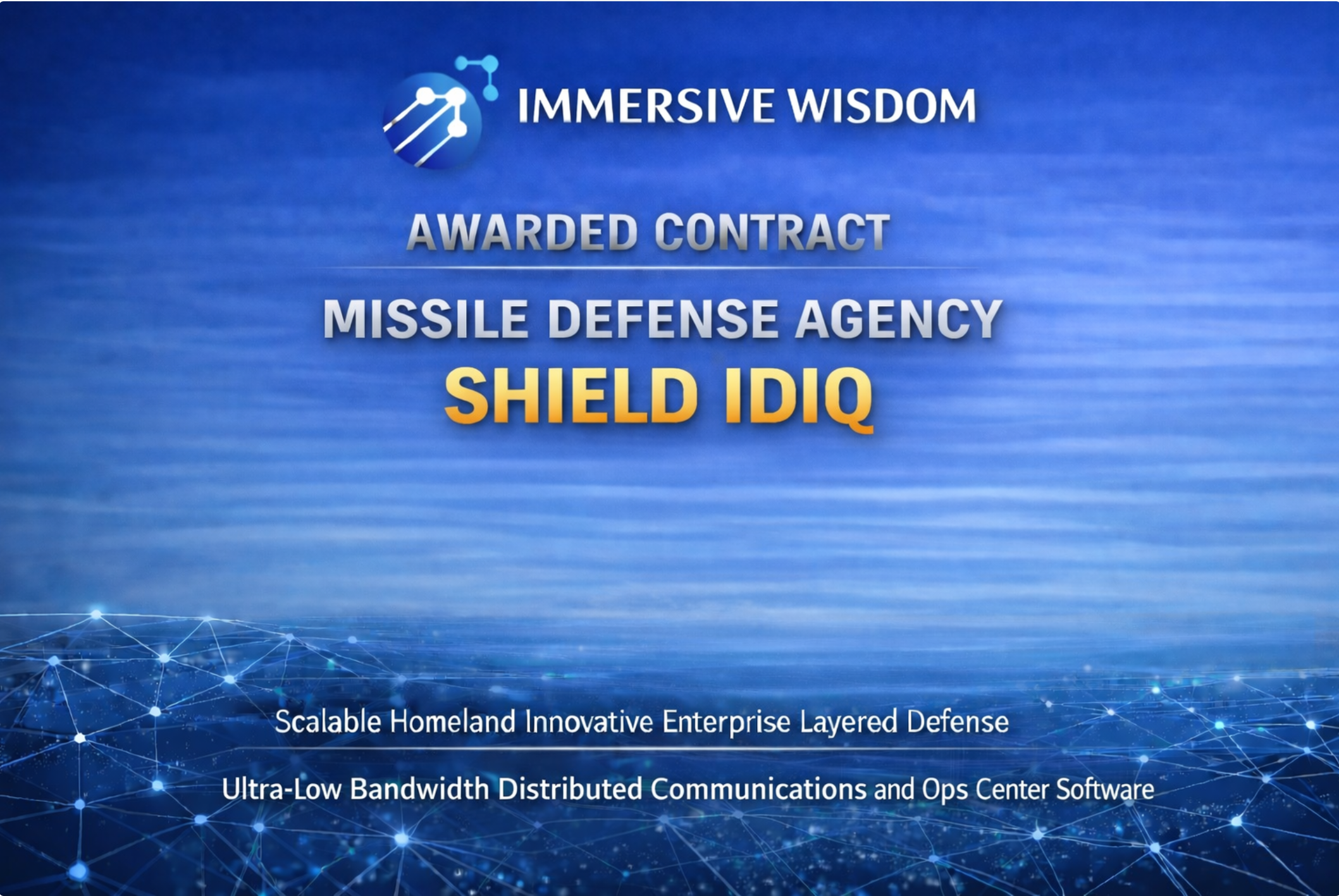 IMMERSIVE WISDOM

AWARDED CONTRACT

MISSILE DEFENSE AGENCY

SHIELD IDIQ

Scalable Homeland Innovative Enterprise Layered Defense

Ultra-Low Bandwidth Distributed Communications and Ops Center Software